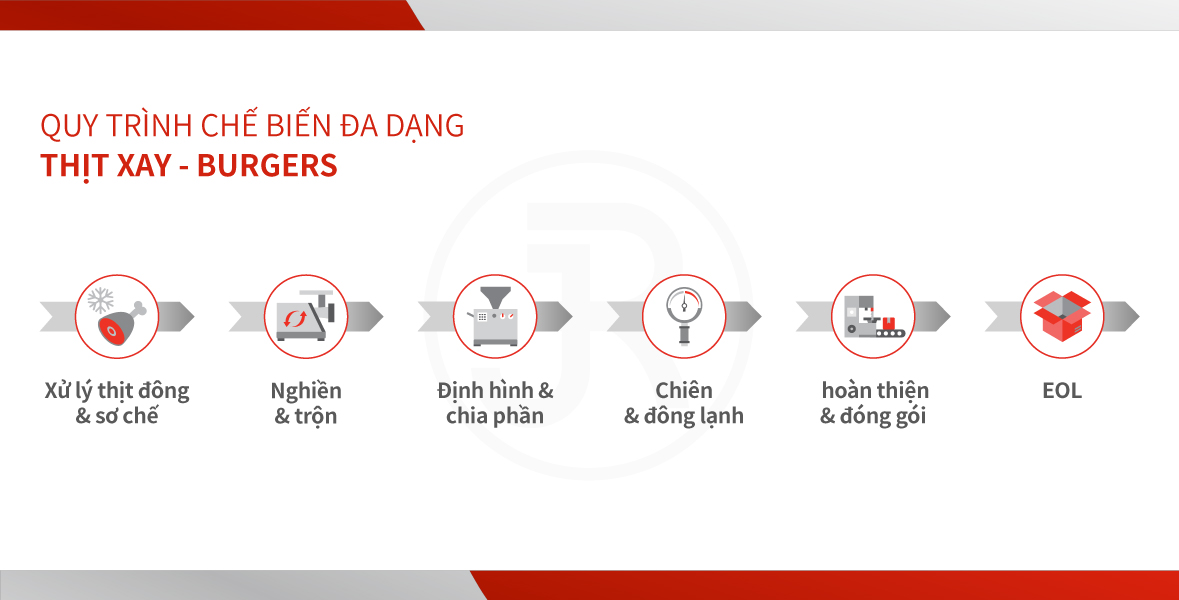 QUY TRÌNH CHẾ BIẾN ĐA DẠNG
THỊT XAY - BURGERS

Xử lý thịt đông & sơ chế

Nghiền & trộn

Định hình & chia phần

Chiên & đông lạnh

hoàn thiện & đóng gói

EOL